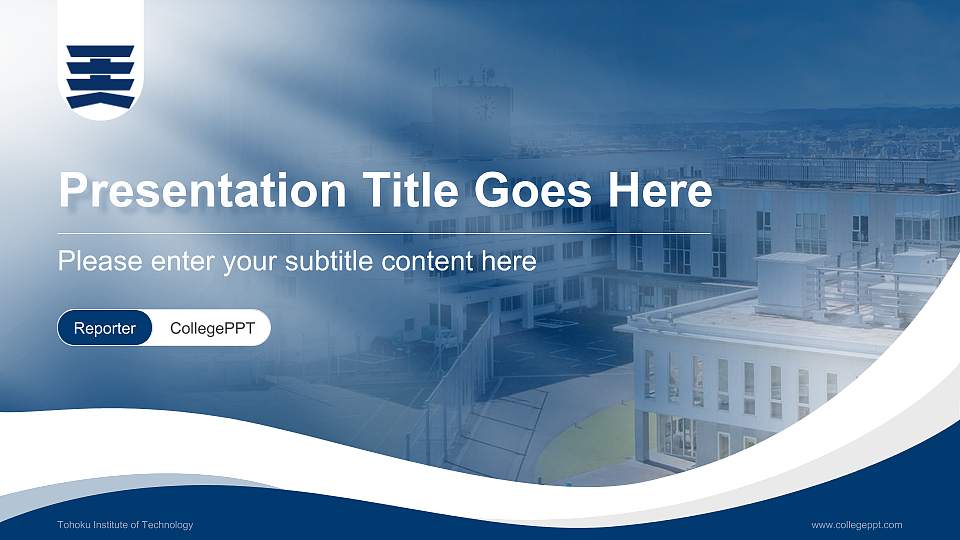 Presentation Title Goes Here

Please enter your subtitle content here

Reporter CollegePPT

Tohoku Institute of Technology

www.collegeppt.com